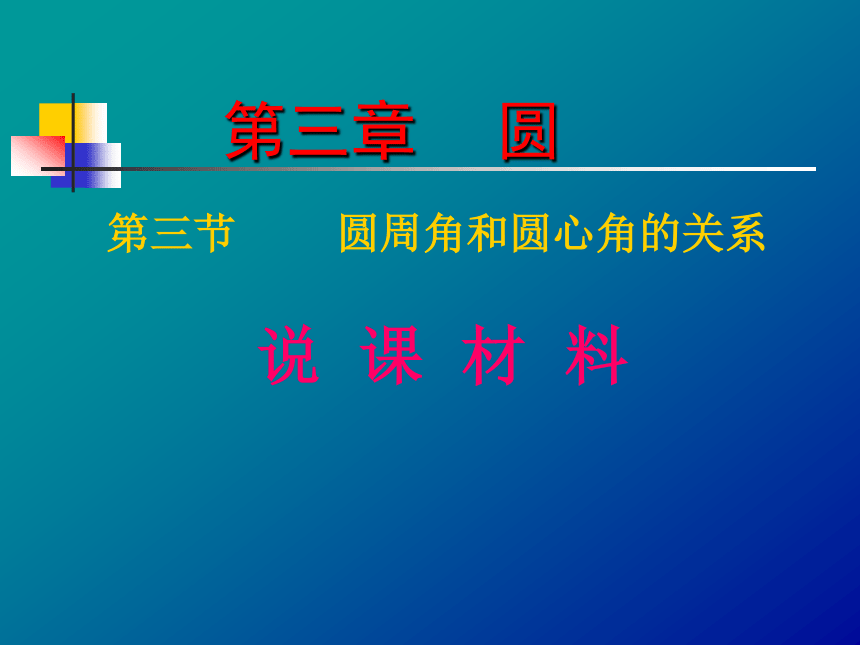 第三章　圆

第三节　　圆周角和圆心角的关系

说 课 材 料